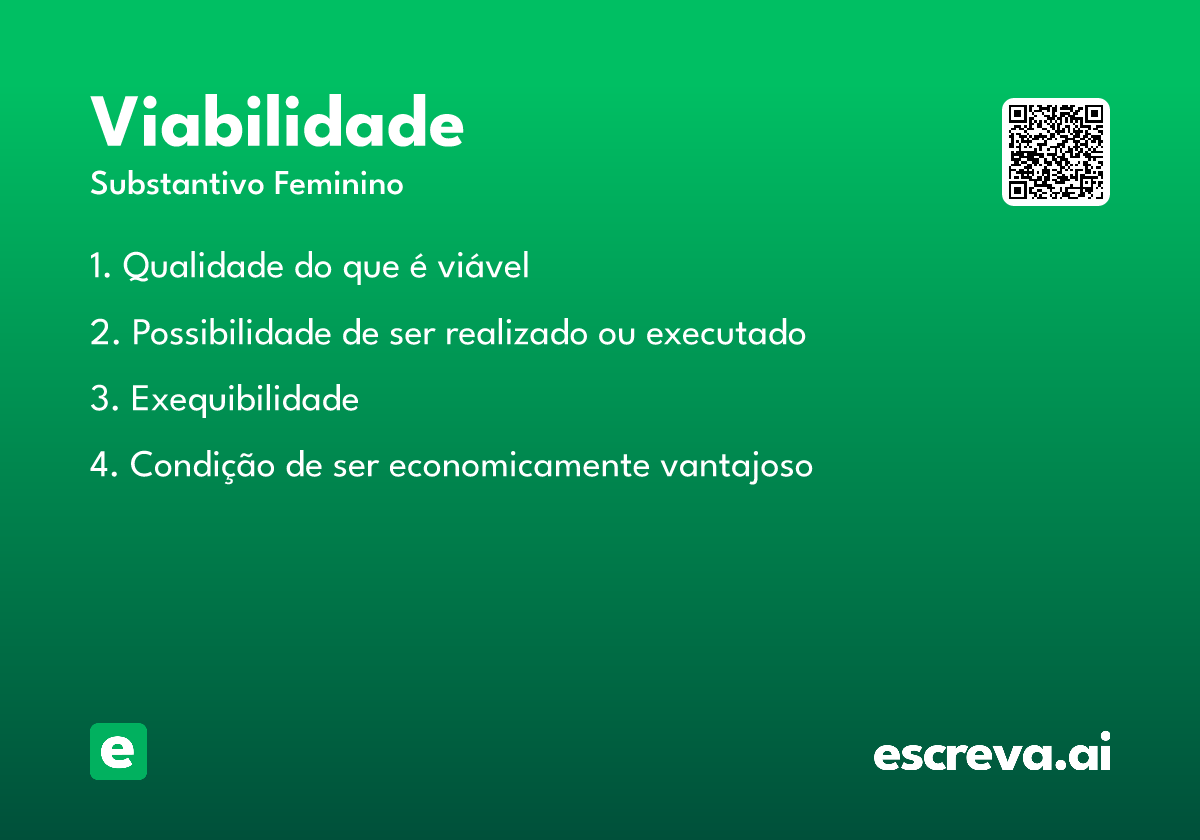 Viabilidade
Substantivo Feminino

1. Qualidade do que é viável

2. Possibilidade de ser realizado ou executado

3. Exequibilidade

4. Condição de ser economicamente vantajoso

e

escreva.ai